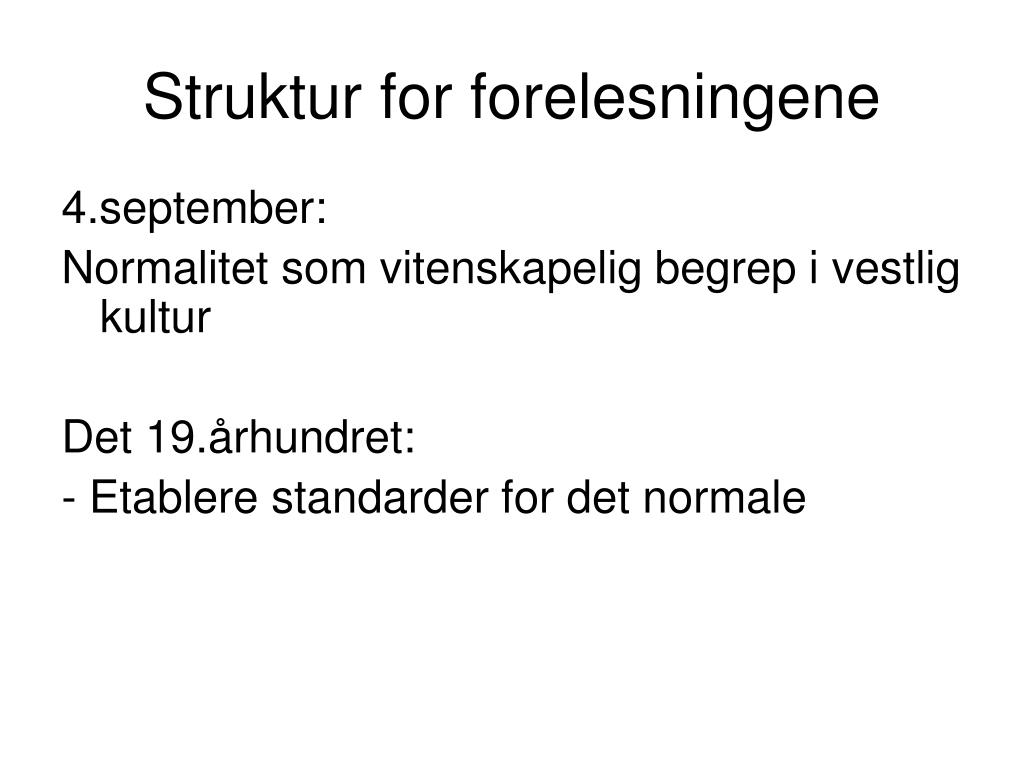 Struktur for forelesningene

4.september:
Normalitet som vitenskapelig begrep i vestlig kultur

Det 19.århundret:
- Etablere standarder for det normale